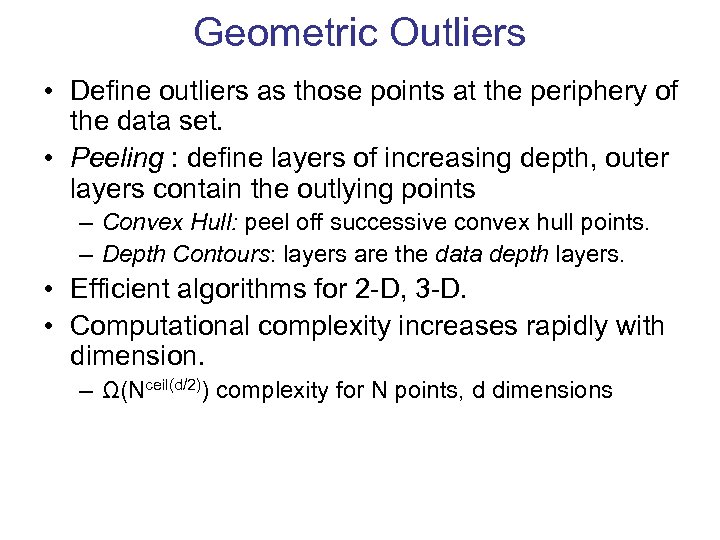 Geometric Outliers

• Define outliers as those points at the periphery of the data set.
• Peeling : define layers of increasing depth, outer layers contain the outlying points
– Convex Hull: peel off successive convex hull points.
– Depth Contours: layers are the data depth layers.
• Efficient algorithms for 2-D, 3-D.
• Computational complexity increases rapidly with dimension.
– $\Omega(N^{ceil(d/2)})$ complexity for N points, d dimensions